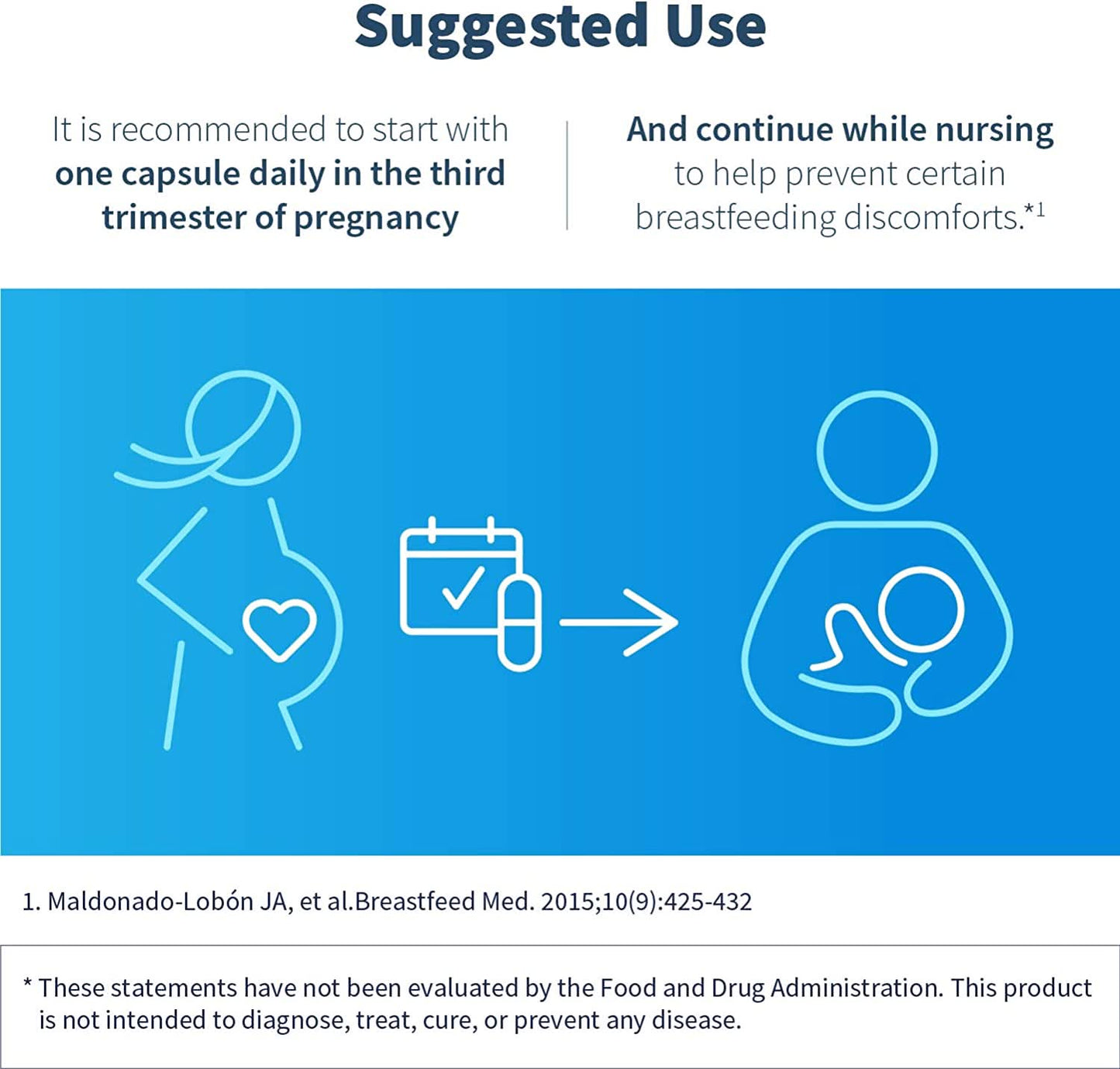 Suggested Use

It is recommended to start with one capsule daily in the third trimester of pregnancy

And continue while nursing to help prevent certain breastfeeding discomforts.*$^{1}$

1. Maldonado-Lobón JA, et al.Breastfeed Med. 2015;10(9):425-432

* These statements have not been evaluated by the Food and Drug Administration. This product is not intended to diagnose, treat, cure, or prevent any disease.